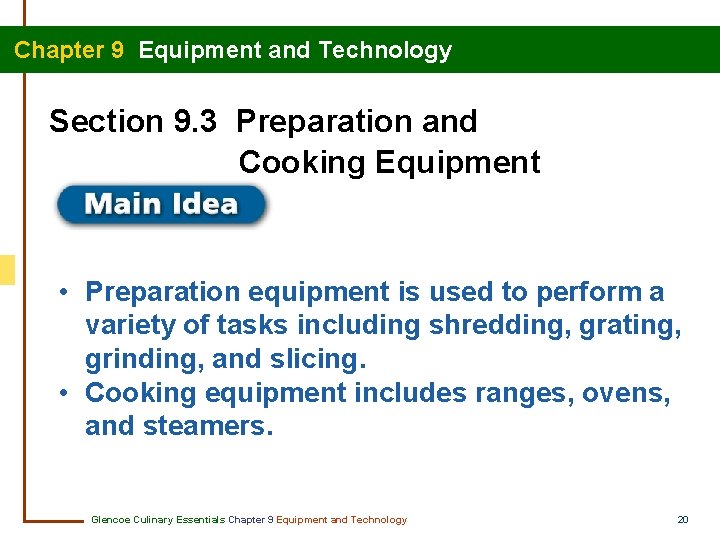 Chapter 9 Equipment and Technology

Section 9.3 Preparation and Cooking Equipment

Main Idea

• Preparation equipment is used to perform a variety of tasks including shredding, grating, grinding, and slicing.
• Cooking equipment includes ranges, ovens, and steamers.

Glencoe Culinary Essentials Chapter 9 Equipment and Technology

20